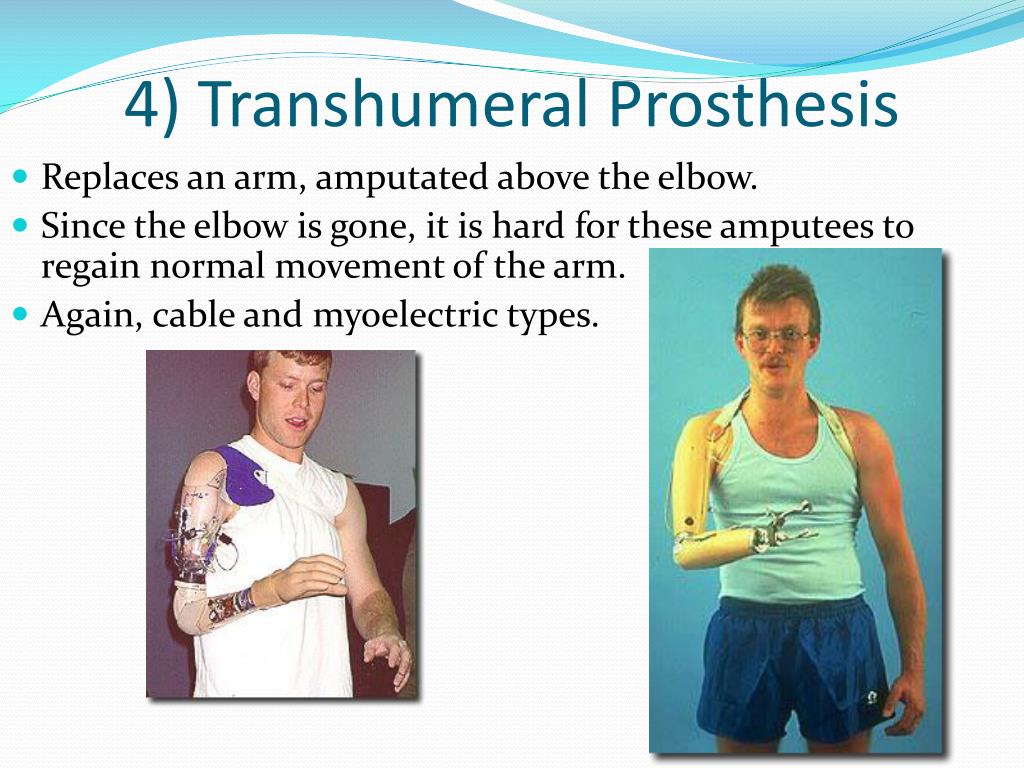 4) Transhumeral Prosthesis

- Replaces an arm, amputated above the elbow.
- Since the elbow is gone, it is hard for these amputees to regain normal movement of the arm.
- Again, cable and myoelectric types.